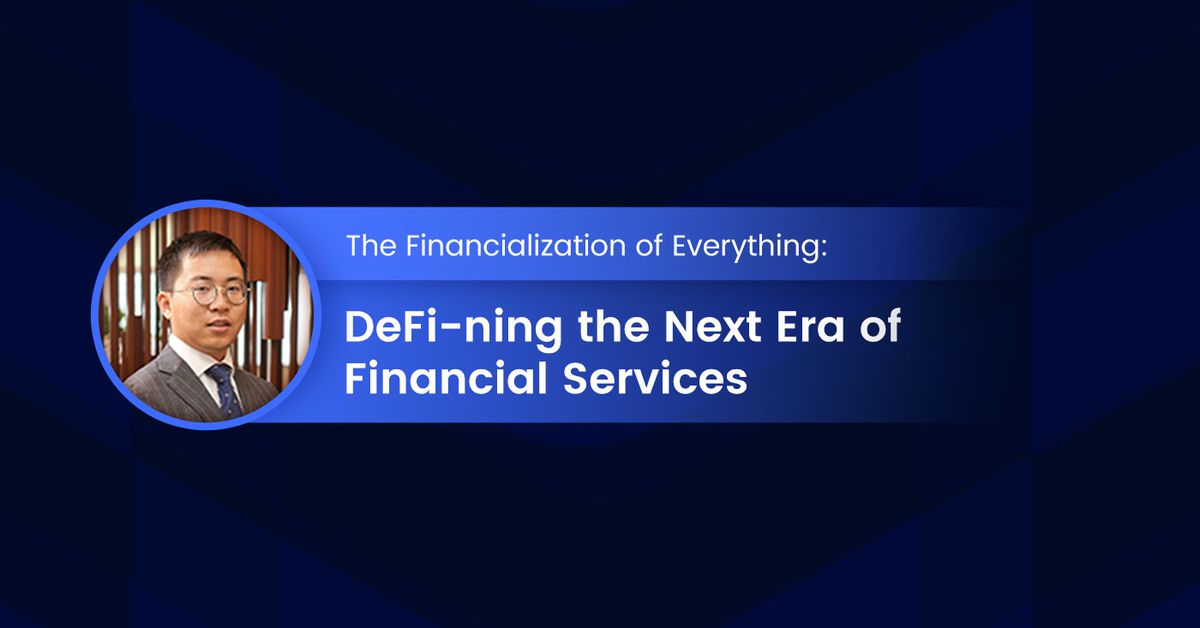 The Financialization of Everything:

DeFi-ning the Next Era of Financial Services